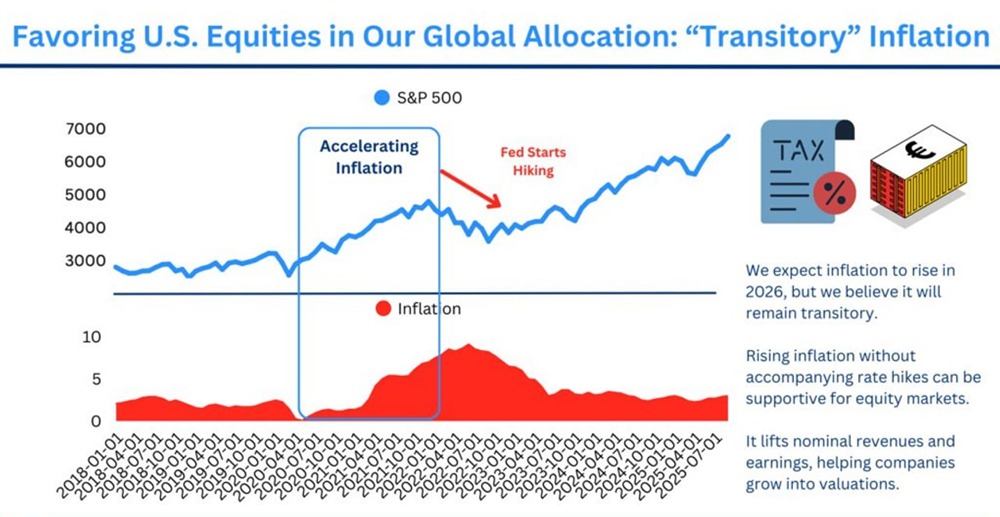 Favoring U.S. Equities in Our Global Allocation: "Transitory" Inflation

S&P 500

7000
6000
5000
4000
3000

Accelerating Inflation

Fed Starts Hiking

Inflation

10
5
0

2018-01-01
2018-04-01
2018-07-01
2018-10-01
2019-01-01
2019-04-01
2019-07-01
2019-10-01
2020-01-01
2020-04-01
2020-07-01
2020-10-01
2021-01-01
2021-04-01
2021-07-01
2021-10-01
2022-01-01
2022-04-01
2022-07-01
2022-10-01
2023-01-01
2023-04-01
2023-07-01
2023-10-01
2024-01-01
2024-04-01
2024-07-01
2024-10-01
2025-01-01
2025-04-01
2025-07-01

TAX
%
€

We expect inflation to rise in 2026, but we believe it will remain transitory.

Rising inflation without accompanying rate hikes can be supportive for equity markets.

It lifts nominal revenues and earnings, helping companies grow into valuations.